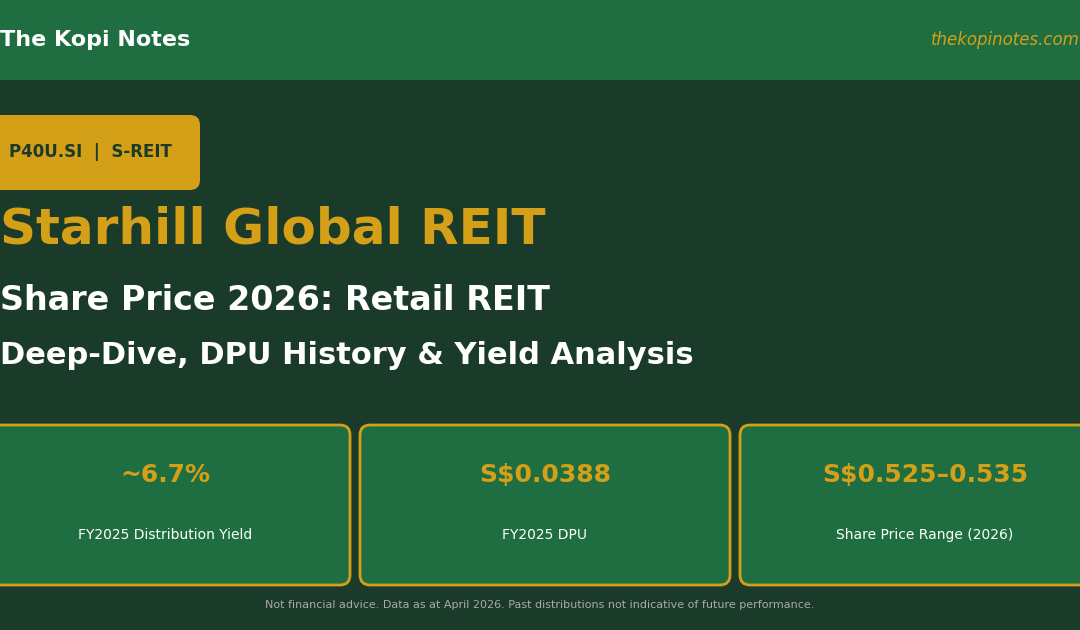 The Kopi Notes

thekopinotes.com

P40U.SI | S-REIT

Starhill Global REIT

Share Price 2026: Retail REIT

Deep-Dive, DPU History & Yield Analysis

~6.7%
FY2025 Distribution Yield

S$0.0388
FY2025 DPU

S$0.525–0.535
Share Price Range (2026)

Not financial advice. Data as at April 2026. Past distributions not indicative of future performance.